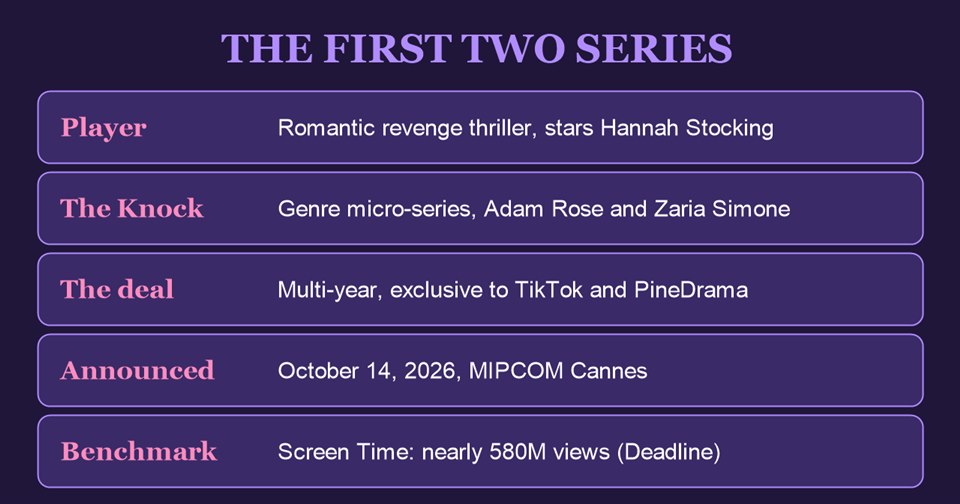 THE FIRST TWO SERIES

Player
Romantic revenge thriller, stars Hannah Stocking

The Knock
Genre micro-series, Adam Rose and Zaria Simone

The deal
Multi-year, exclusive to TikTok and PineDrama

Announced
October 14, 2026, MIPCOM Cannes

Benchmark
Screen Time: nearly 580M views (Deadline)